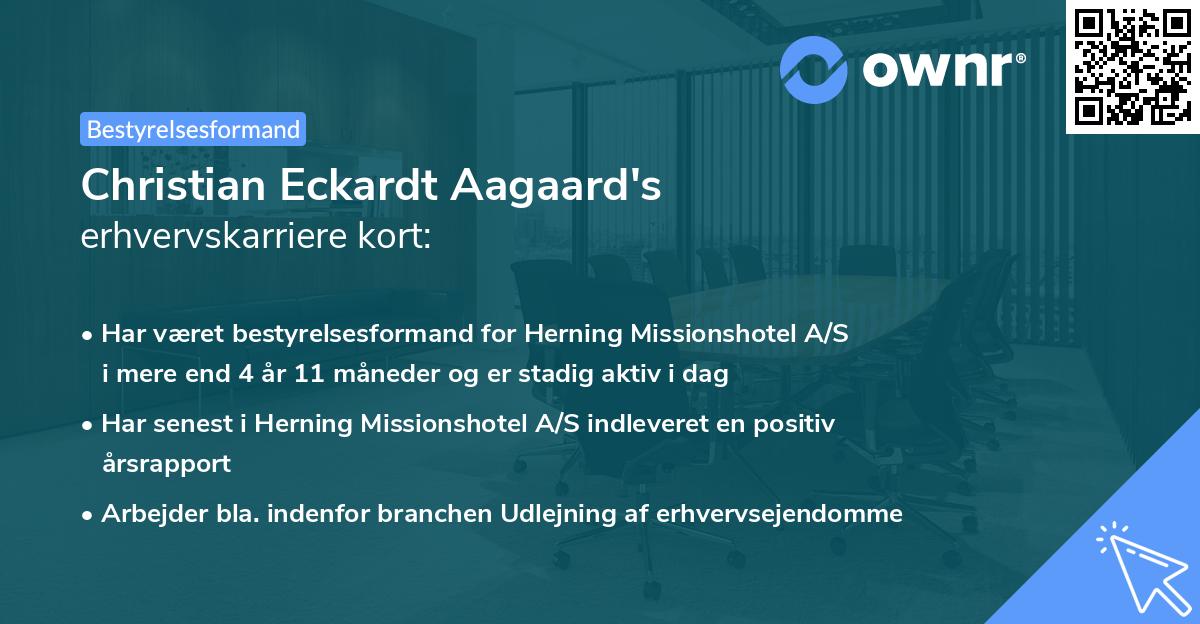 ownr®

Bestyrelsesformand

Christian Eckardt Aagaard's
erhvervskarriere kort:

• Har været bestyrelsesformand for Herning Missionshotel A/S i mere end 4 år 11 måneder og er stadig aktiv i dag
• Har senest i Herning Missionshotel A/S indleveret en positiv årsrapport
• Arbejder bla. indenfor branchen Udlejning af erhvervsejendomme